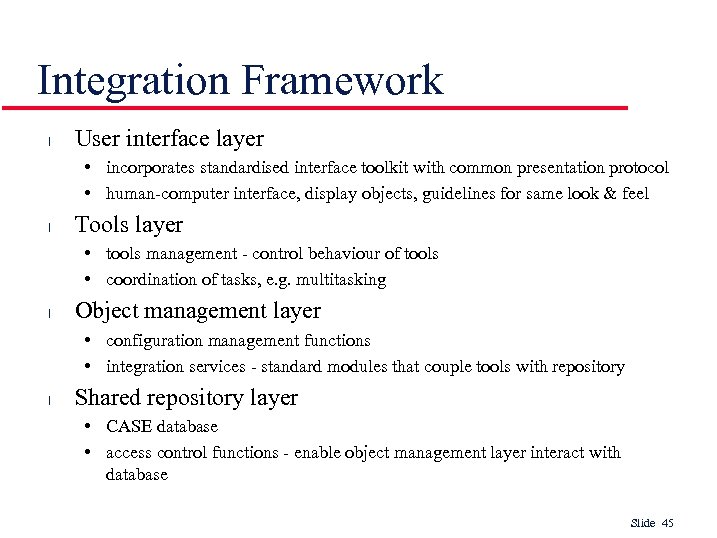 Integration Framework

l User interface layer
• incorporates standardised interface toolkit with common presentation protocol
• human-computer interface, display objects, guidelines for same look & feel

l Tools layer
• tools management - control behaviour of tools
• coordination of tasks, e.g. multitasking

l Object management layer
• configuration management functions
• integration services - standard modules that couple tools with repository

l Shared repository layer
• CASE database
• access control functions - enable object management layer interact with database

Slide 45